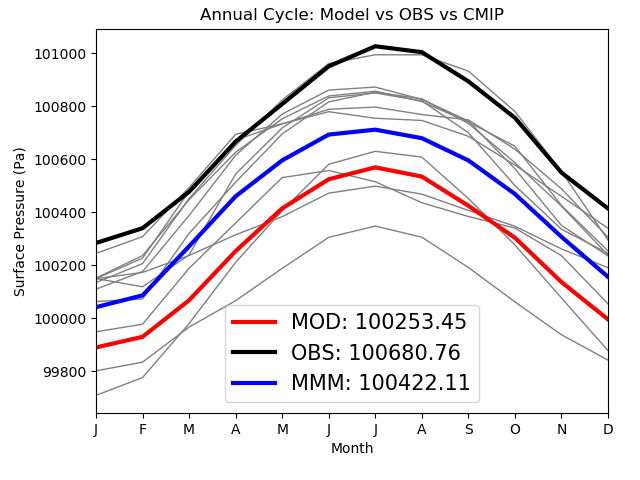 Annual Cycle: Model vs OBS vs CMIP

Surface Pressure (Pa)

101000
100800
100600
100400
100200
100000
99800

MOD: 100253.45
OBS: 100680.76
MMM: 100422.11

J F M A M J J A S O N D

Month